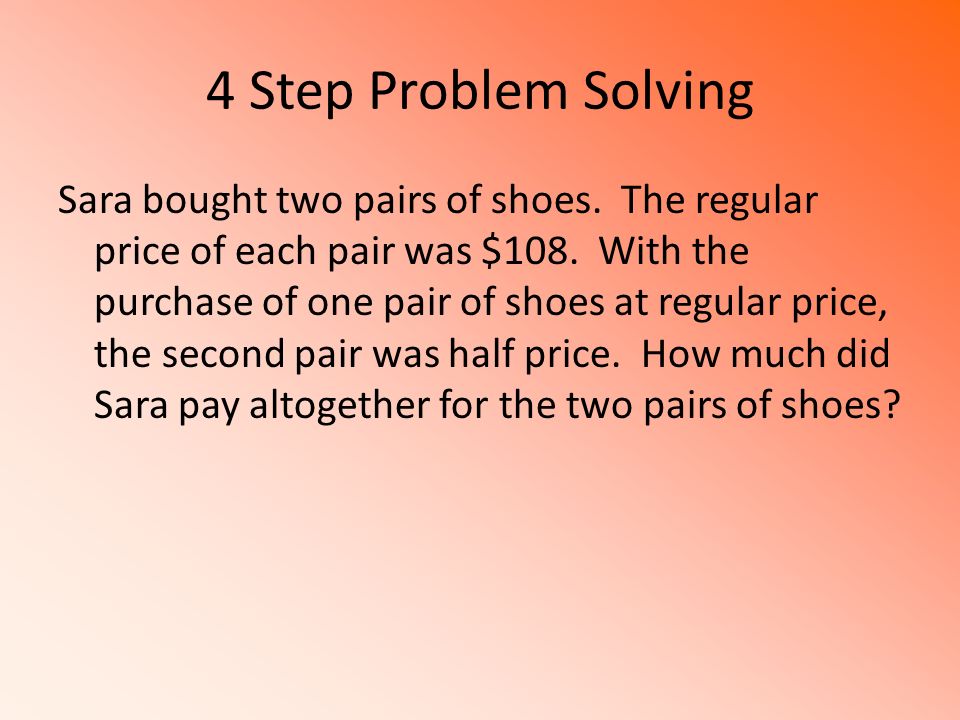 4 Step Problem Solving

Sara bought two pairs of shoes. The regular price of each pair was \$108. With the purchase of one pair of shoes at regular price, the second pair was half price. How much did Sara pay altogether for the two pairs of shoes?